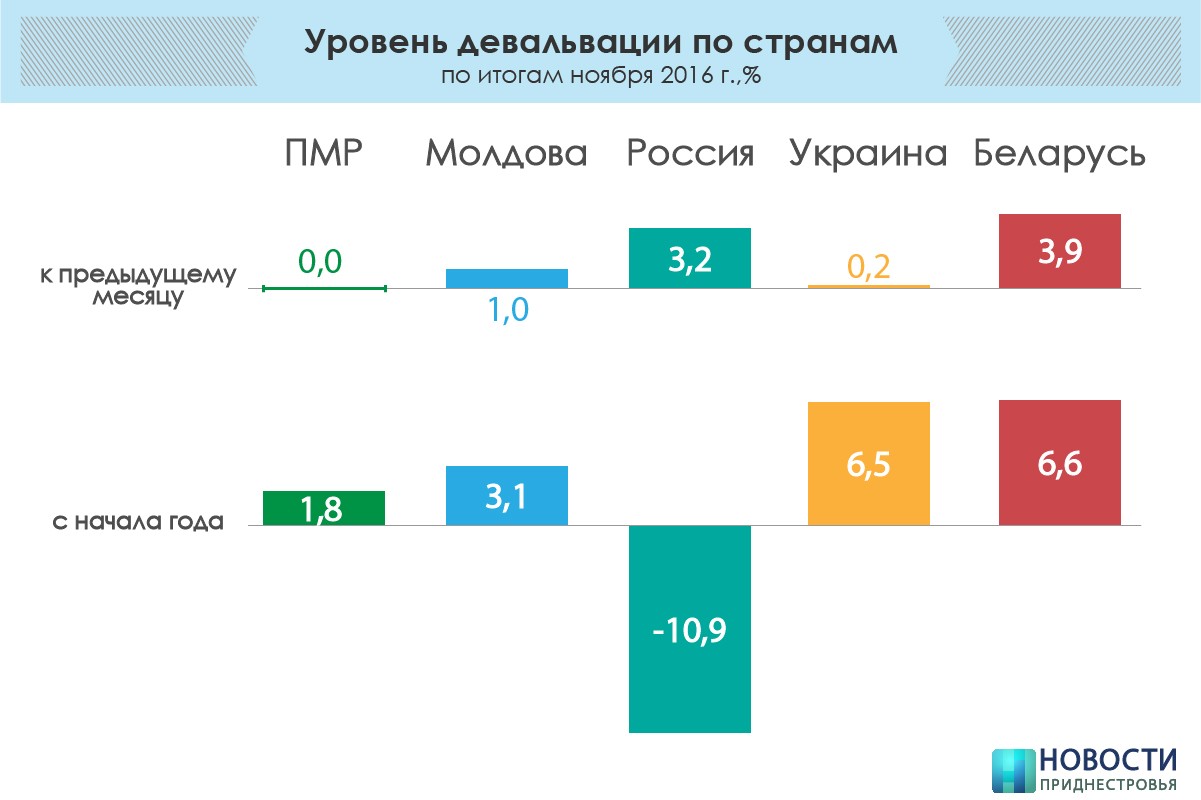 Уровень девальвации по странам
по итогам ноября 2016 г.,%

ПМР Молдова Россия Украина Беларусь

к предыдущему месяцу

0,0 1,0 3,2 0,2 3,9

с начала года

1,8 3,1 -10,9 6,5 6,6

НОВОСТИ
ПРИДНЕСТРОВЬЯ